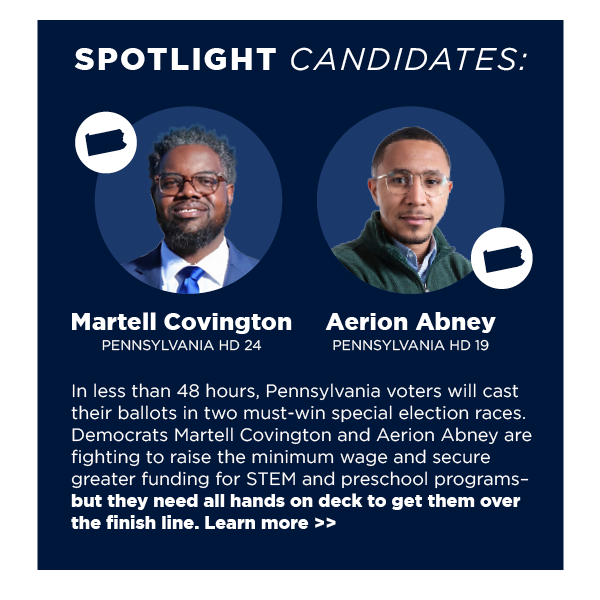 SPOTLIGHT CANDIDATES:

Martell Covington
PENNSYLVANIA HD 24

Aerion Abney
PENNSYLVANIA HD 19

In less than 48 hours, Pennsylvania voters will cast their ballots in two must-win special election races. Democrats Martell Covington and Aerion Abney are fighting to raise the minimum wage and secure greater funding for STEM and preschool programs– but they need all hands on deck to get them over the finish line. Learn more >>